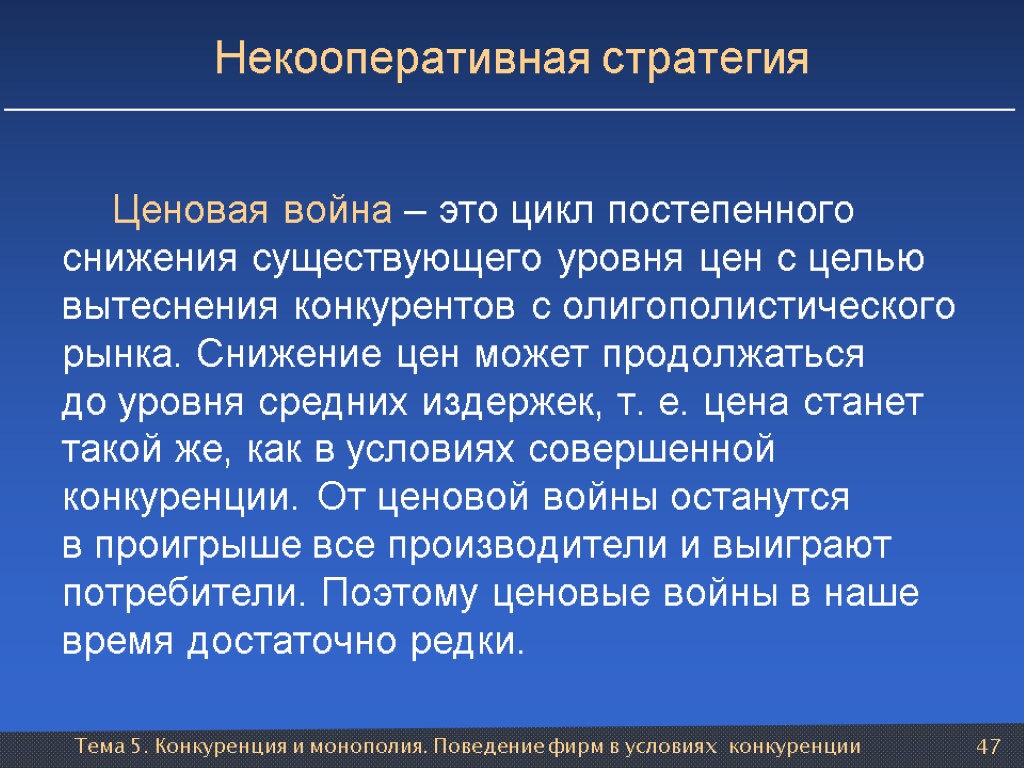 Некооперативная стратегия

Ценовая война – это цикл постепенного снижения существующего уровня цен с целью вытеснения конкурентов с олигополистического рынка. Снижение цен может продолжаться до уровня средних издержек, т. е. цена станет такой же, как в условиях совершенной конкуренции. От ценовой войны останутся в проигрыше все производители и выиграют потребители. Поэтому ценовые войны в наше время достаточно редки.

Тема 5. Конкуренция и монополия. Поведение фирм в условиях конкуренции

47